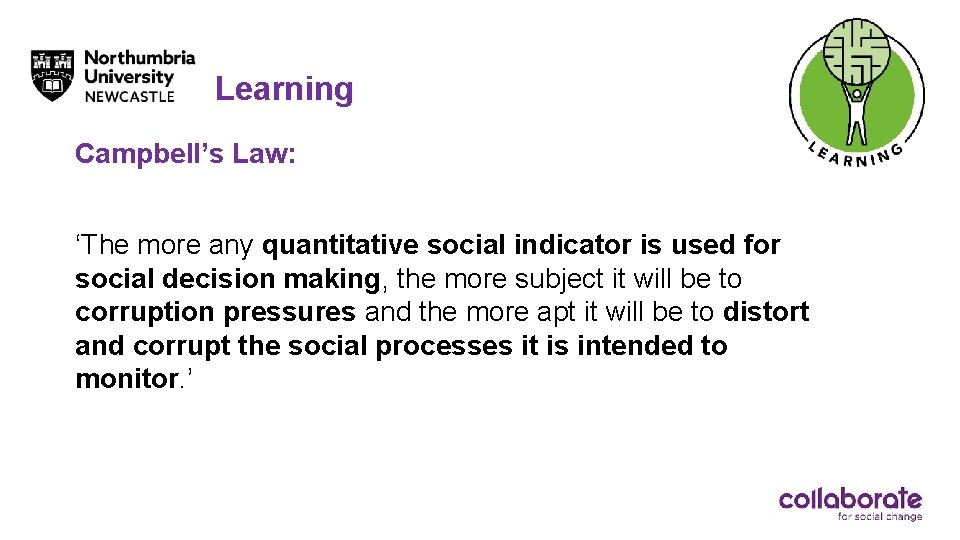 Northumbria University NEWCASTLE

Learning

LEARNING

Campbell’s Law:

‘The more any quantitative social indicator is used for social decision making, the more subject it will be to corruption pressures and the more apt it will be to distort and corrupt the social processes it is intended to monitor.’

collaborate
for social change